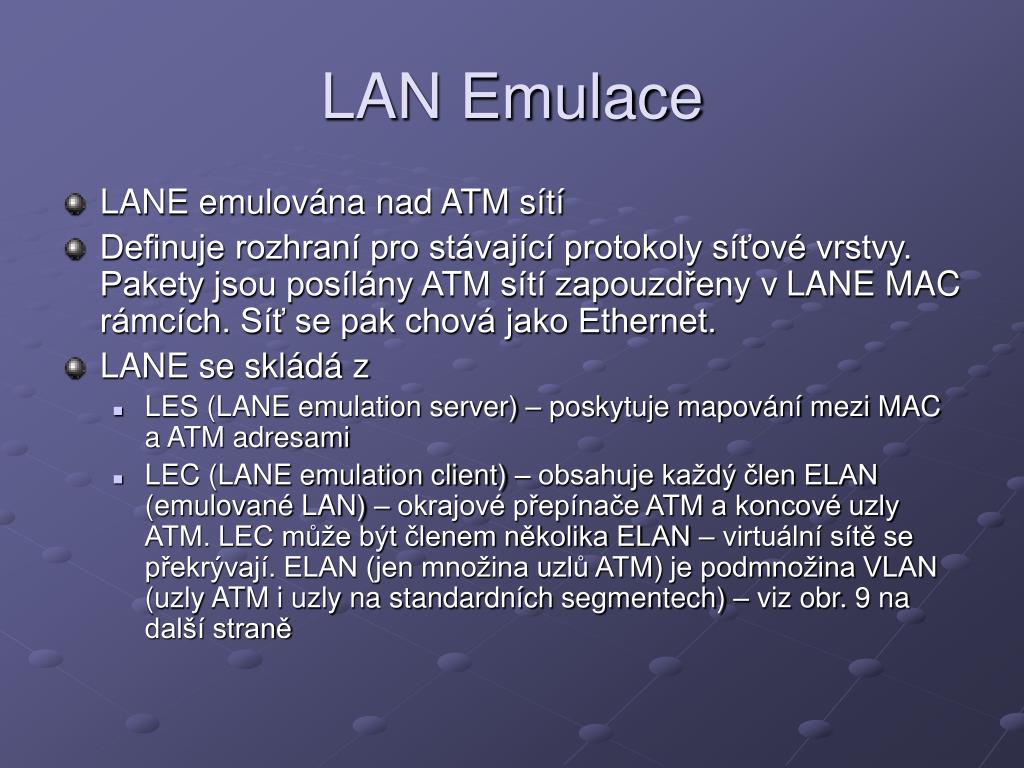 LAN Emulace

LANE emulována nad ATM sítí

Definuje rozhraní pro stávající protokoly síťové vrstvy. Pakety jsou posílány ATM sítí zapouzdřeny v LANE MAC rámcích. Síť se pak chová jako Ethernet.

LANE se skládá z

LES (LANE emulation server) – poskytuje mapování mezi MAC a ATM adresami

LEC (LANE emulation client) – obsahuje každý člen ELAN (emulované LAN) – okrajové přepínače ATM a koncové uzly ATM. LEC může být členem několika ELAN – virtuální sítě se překrývají. ELAN (jen množina uzlů ATM) je podmnožina VLAN (uzly ATM i uzly na standardních segmentech) – viz obr. 9 na další straně